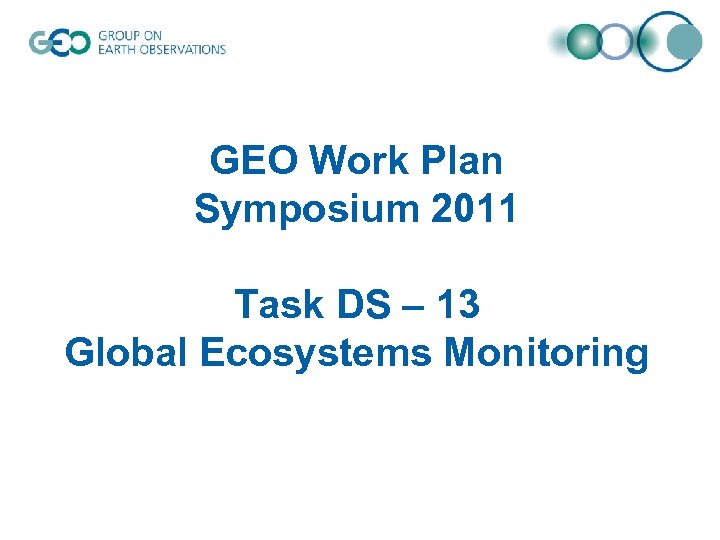 GEO GROUP ON EARTH OBSERVATIONS

GEO Work Plan Symposium 2011

Task DS – 13 Global Ecosystems Monitoring